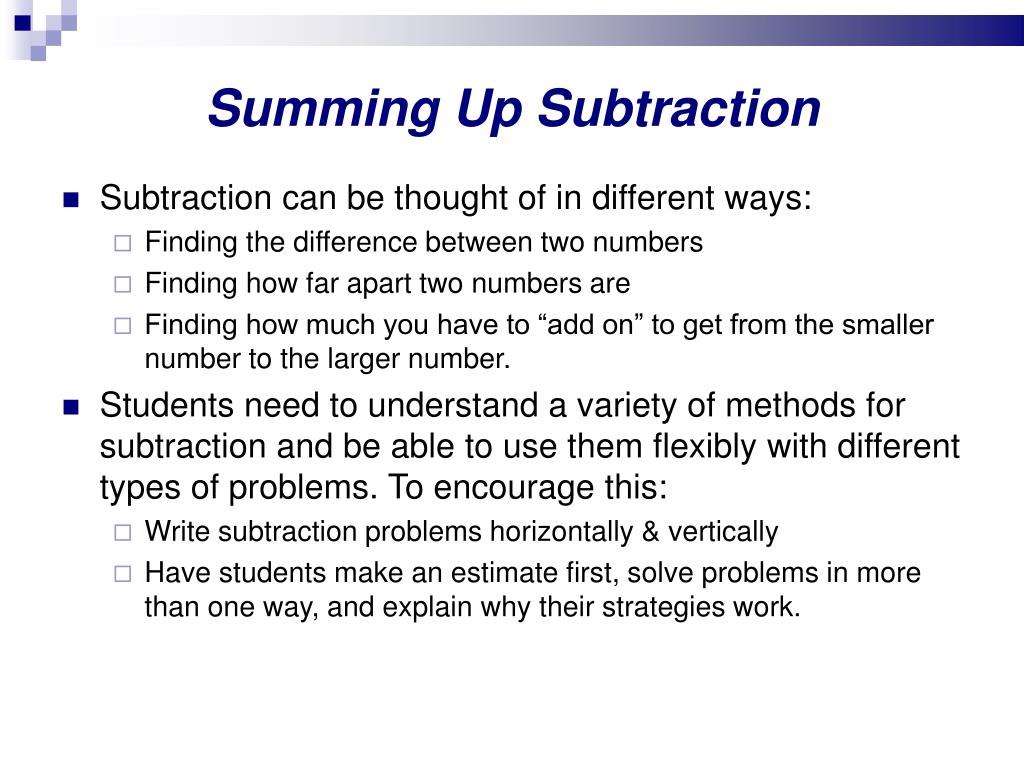 Summing Up Subtraction

Subtraction can be thought of in different ways:

Finding the difference between two numbers

Finding how far apart two numbers are

Finding how much you have to “add on” to get from the smaller number to the larger number.

Students need to understand a variety of methods for subtraction and be able to use them flexibly with different types of problems. To encourage this:

Write subtraction problems horizontally & vertically

Have students make an estimate first, solve problems in more than one way, and explain why their strategies work.